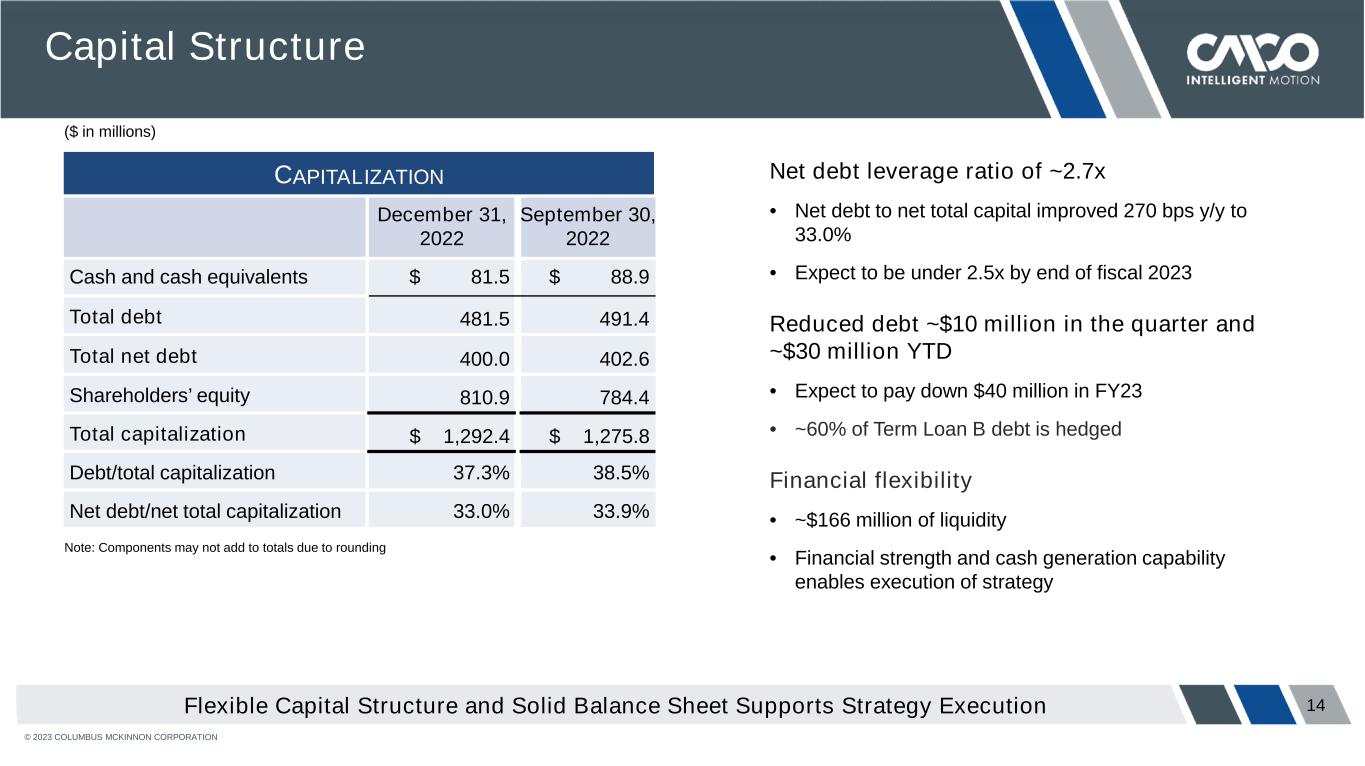 Capital Structure

CMCO
INTELLIGENT MOTION

($ in millions)

CAPITALIZATION

| | December 31, 2022 | September 30, 2022 |
|---|---|---|
| Cash and cash equivalents | $ 81.5 | $ 88.9 |
| Total debt | 481.5 | 491.4 |
| Total net debt | 400.0 | 402.6 |
| Shareholders' equity | 810.9 | 784.4 |
| Total capitalization | $ 1,292.4 | $ 1,275.8 |
| Debt/total capitalization | 37.3% | 38.5% |
| Net debt/net total capitalization | 33.0% | 33.9% |

Note: Components may not add to totals due to rounding

Net debt leverage ratio of ~2.7x

• Net debt to net total capital improved 270 bps y/y to 33.0%

• Expect to be under 2.5x by end of fiscal 2023

Reduced debt ~$10 million in the quarter and ~$30 million YTD

• Expect to pay down $40 million in FY23

• ~60% of Term Loan B debt is hedged

Financial flexibility

• ~$166 million of liquidity

• Financial strength and cash generation capability enables execution of strategy

Flexible Capital Structure and Solid Balance Sheet Supports Strategy Execution

14

© 2023 COLUMBUS MCKINNON CORPORATION